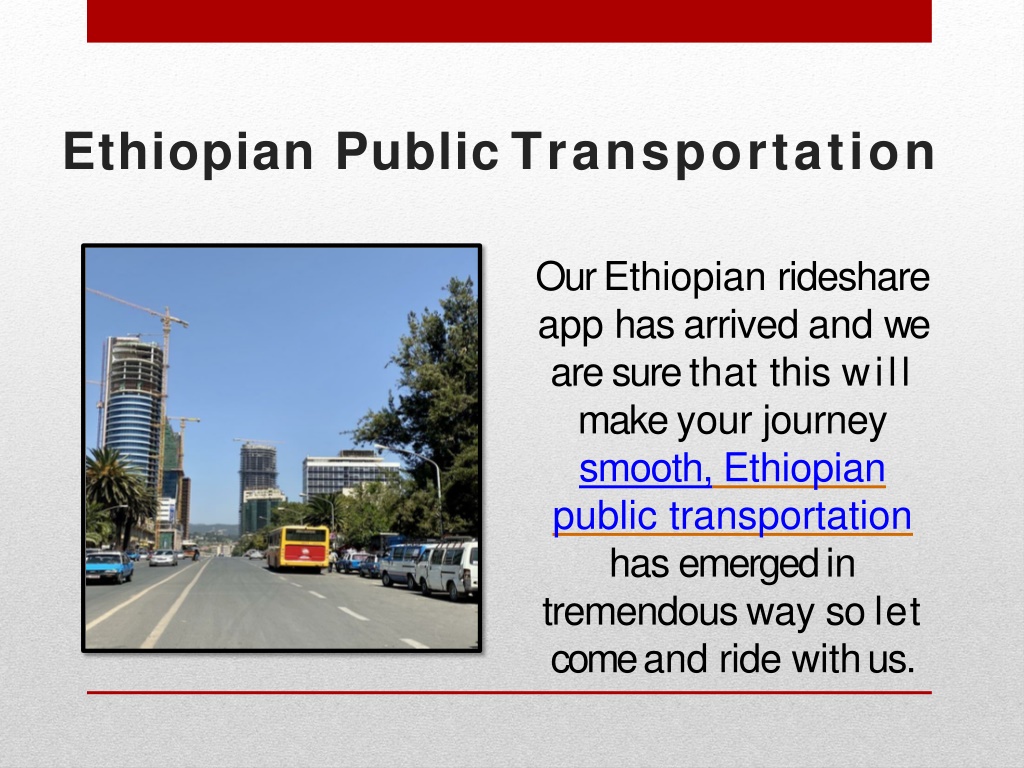 Ethiopian Public Transportation

Our Ethiopian rideshare app has arrived and we are sure that this will make your journey smooth, Ethiopian public transportation has emerged in tremendous way so let come and ride with us.